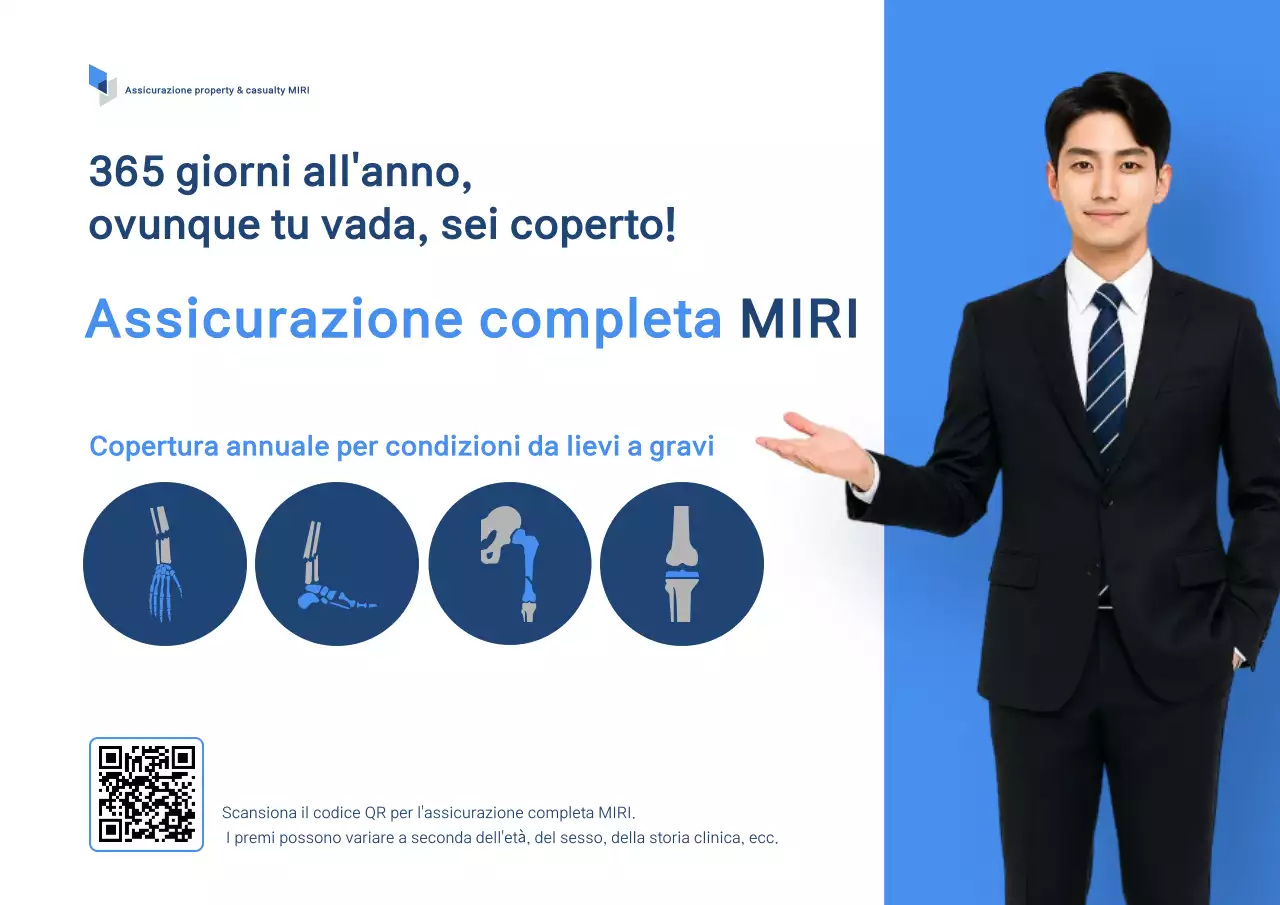 Assicurazione property & casualty MIRI

365 giorni all'anno,
ovunque tu vada, sei coperto!

Assicurazione completa MIRI

Copertura annuale per condizioni da lievi a gravi

Scansiona il codice QR per l'assicurazione completa MIRI.
I premi possono variare a seconda dell'età, del sesso, della storia clinica, ecc.